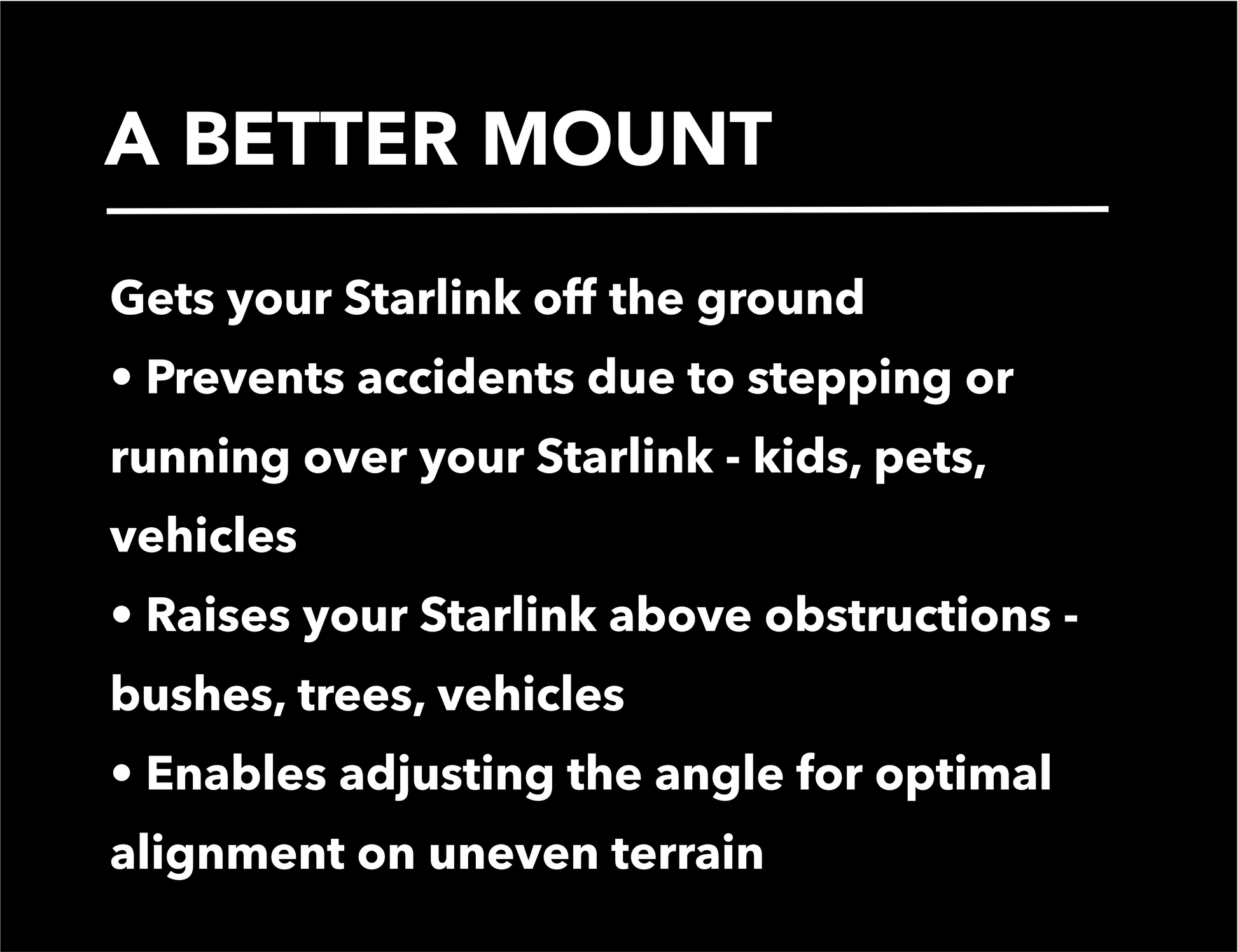 A BETTER MOUNT

Gets your Starlink off the ground
• Prevents accidents due to stepping or running over your Starlink - kids, pets, vehicles
• Raises your Starlink above obstructions - bushes, trees, vehicles
• Enables adjusting the angle for optimal alignment on uneven terrain